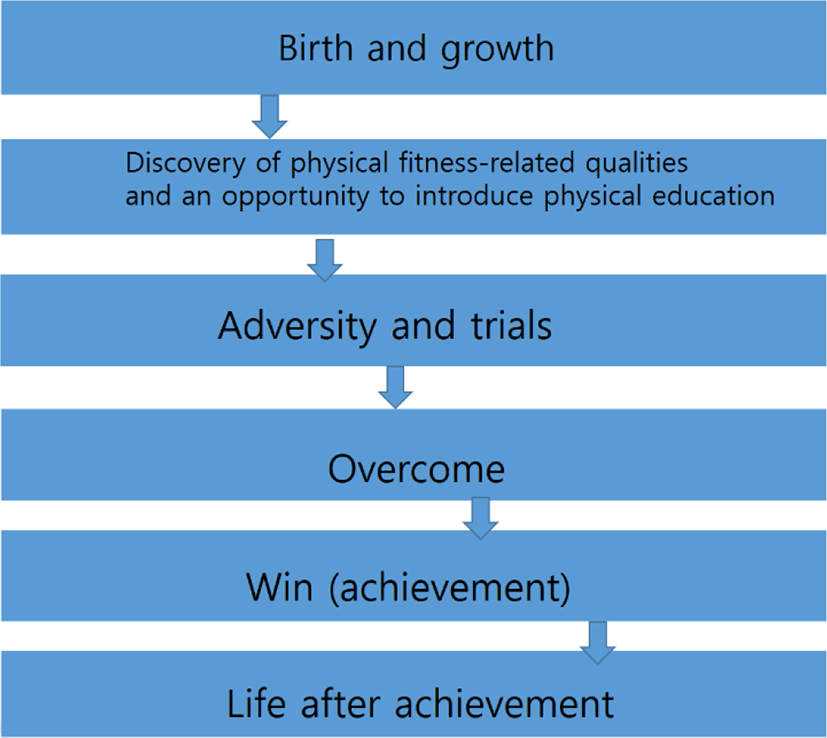 Birth and growth

Discovery of physical fitness-related qualities and an opportunity to introduce physical education

Adversity and trials

Overcome

Win (achievement)

Life after achievement